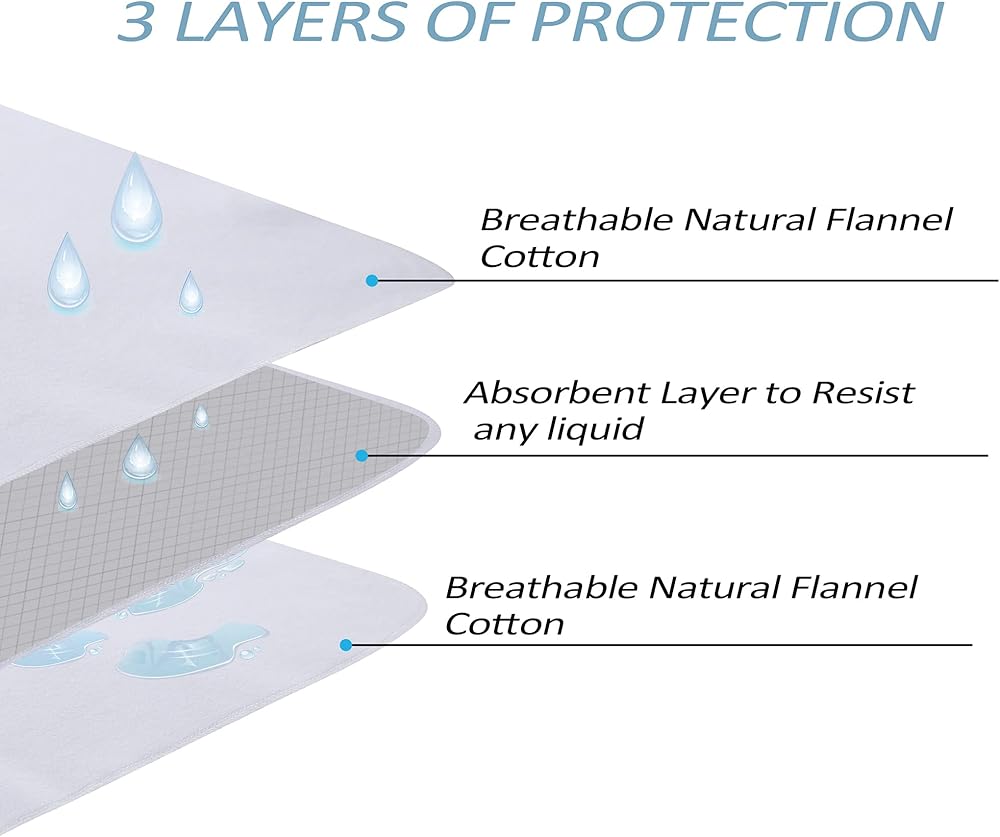 3 LAYERS OF PROTECTION

Breathable Natural Flannel Cotton

Absorbent Layer to Resist any liquid

Breathable Natural Flannel Cotton